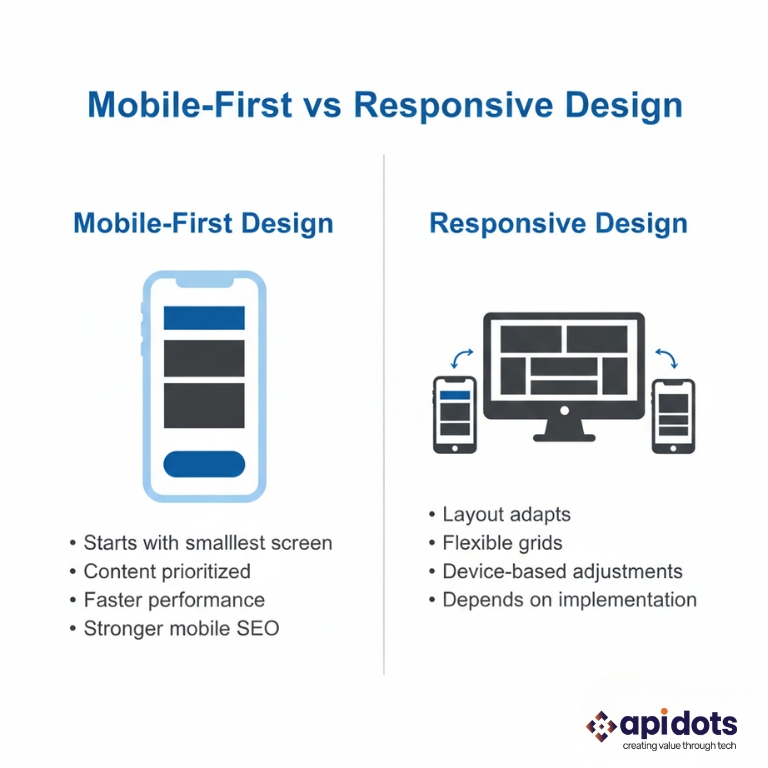 Mobile-First vs Responsive Design

Mobile-First Design

• Starts with smallest screen
• Content prioritized
• Faster performance
• Stronger mobile SEO

Responsive Design

• Layout adapts
• Flexible grids
• Device-based adjustments
• Depends on implementation

apidots
creating value through tech